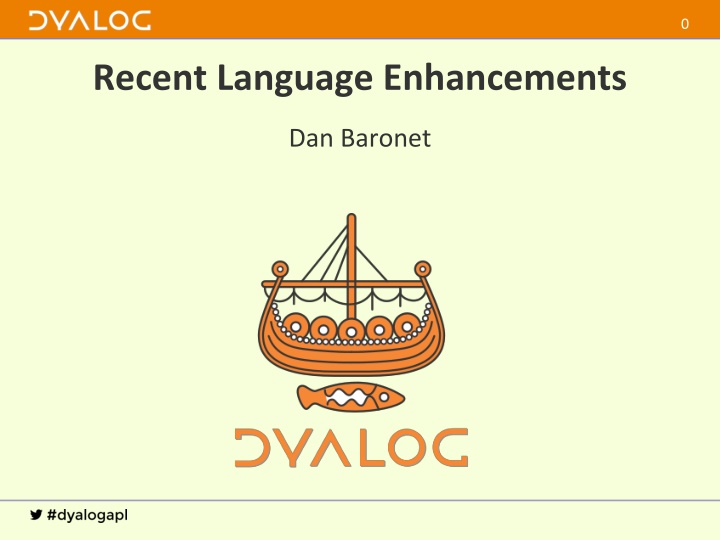 DYALOG

0

Recent Language Enhancements

Dan Baronet

DYALOG

#dyalogapl